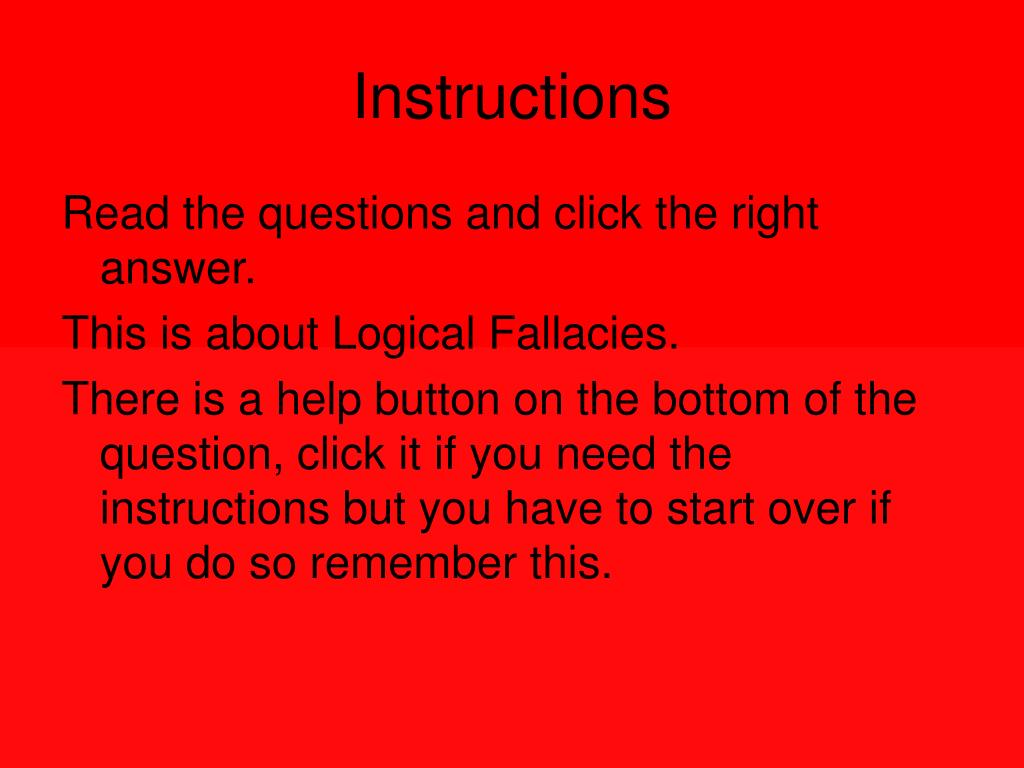 Instructions

Read the questions and click the right answer.

This is about Logical Fallacies.

There is a help button on the bottom of the question, click it if you need the instructions but you have to start over if you do so remember this.